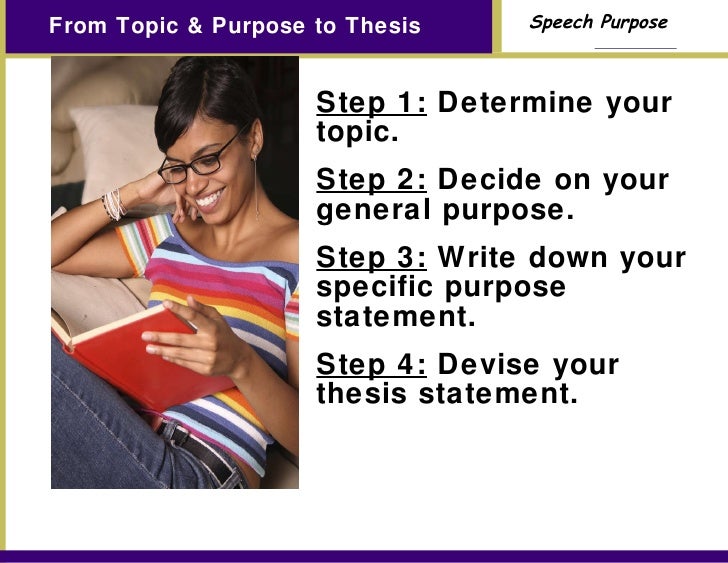 From Topic & Purpose to Thesis

Speech Purpose

Step 1: Determine your topic.

Step 2: Decide on your general purpose.

Step 3: Write down your specific purpose statement.

Step 4: Devise your thesis statement.